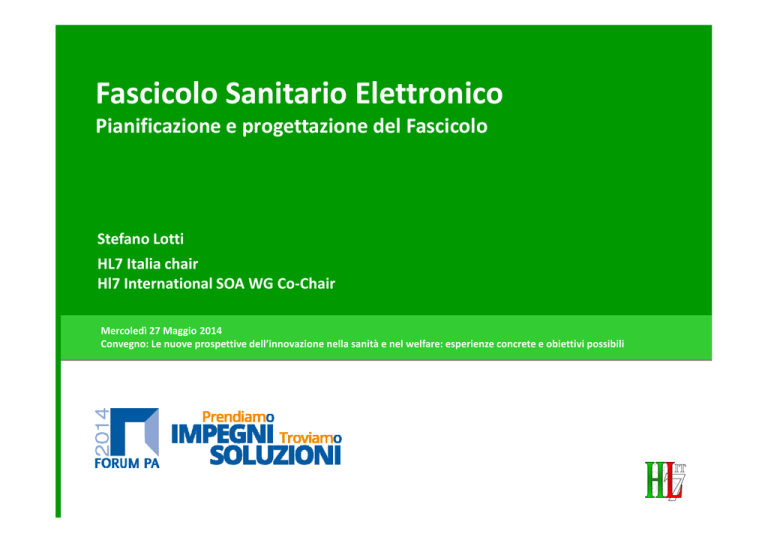 Fascicolo Sanitario Elettronico
Pianificazione e progettazione del Fascicolo

Stefano Lotti
HL7 Italia chair
Hl7 International SOA WG Co-Chair

Mercoledì 27 Maggio 2014
Convegno: Le nuove prospettive dell'innovazione nella sanità e nel welfare: esperienze concrete e obiettivi possibili

2014
FORUM PA
Prendiamo IMPEGNI Troviamo SOLUZIONI

HL7 IT